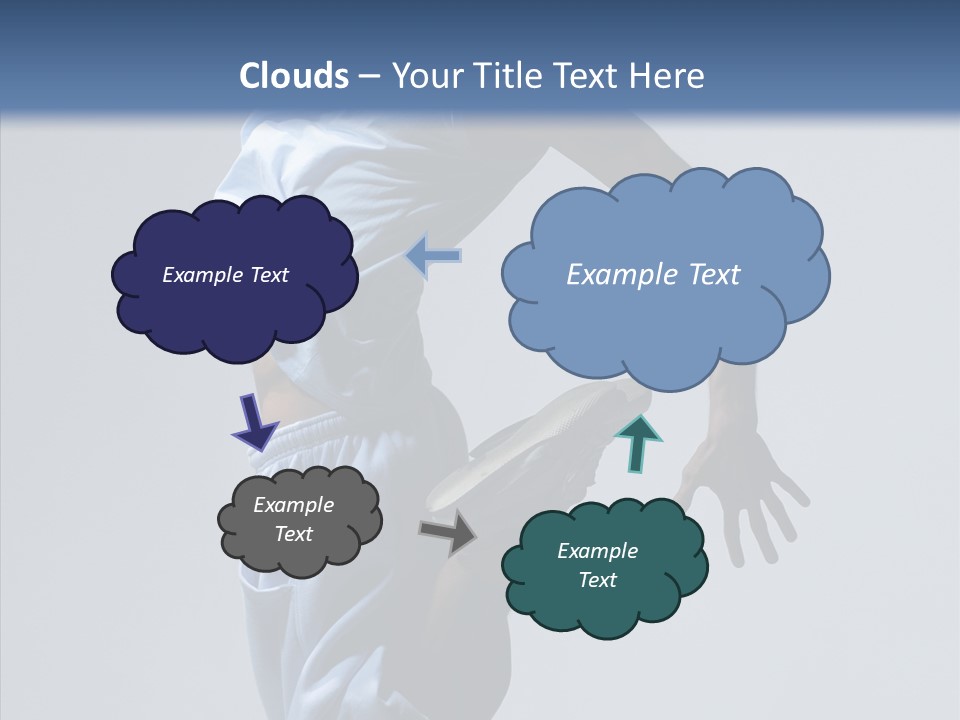 Clouds – Your Title Text Here

Example Text

Example Text

Example Text

Example Text